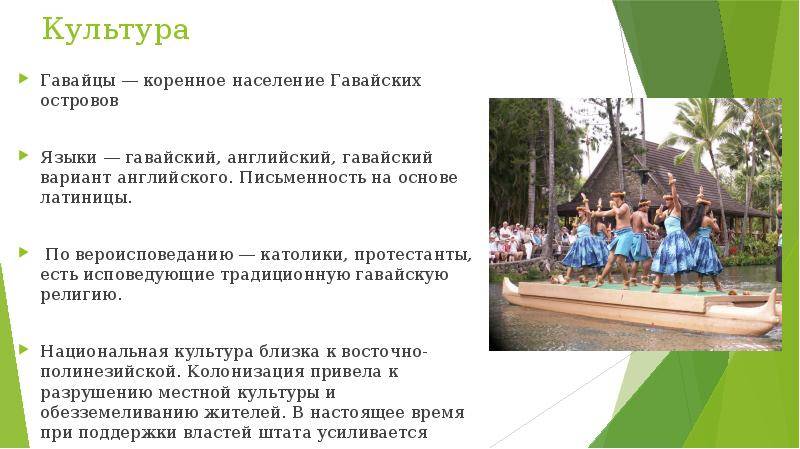 Культура

Гавайцы — коренное население Гавайских островов

Языки — гавайский, английский, гавайский вариант английского. Письменность на основе латиницы.

По вероисповеданию — католики, протестанты, есть исповедующие традиционную гавайскую религию.

Национальная культура близка к восточно-полинезийской. Колонизация привела к разрушению местной культуры и обезземеливанию жителей. В настоящее время при поддержки властей штата усиливается